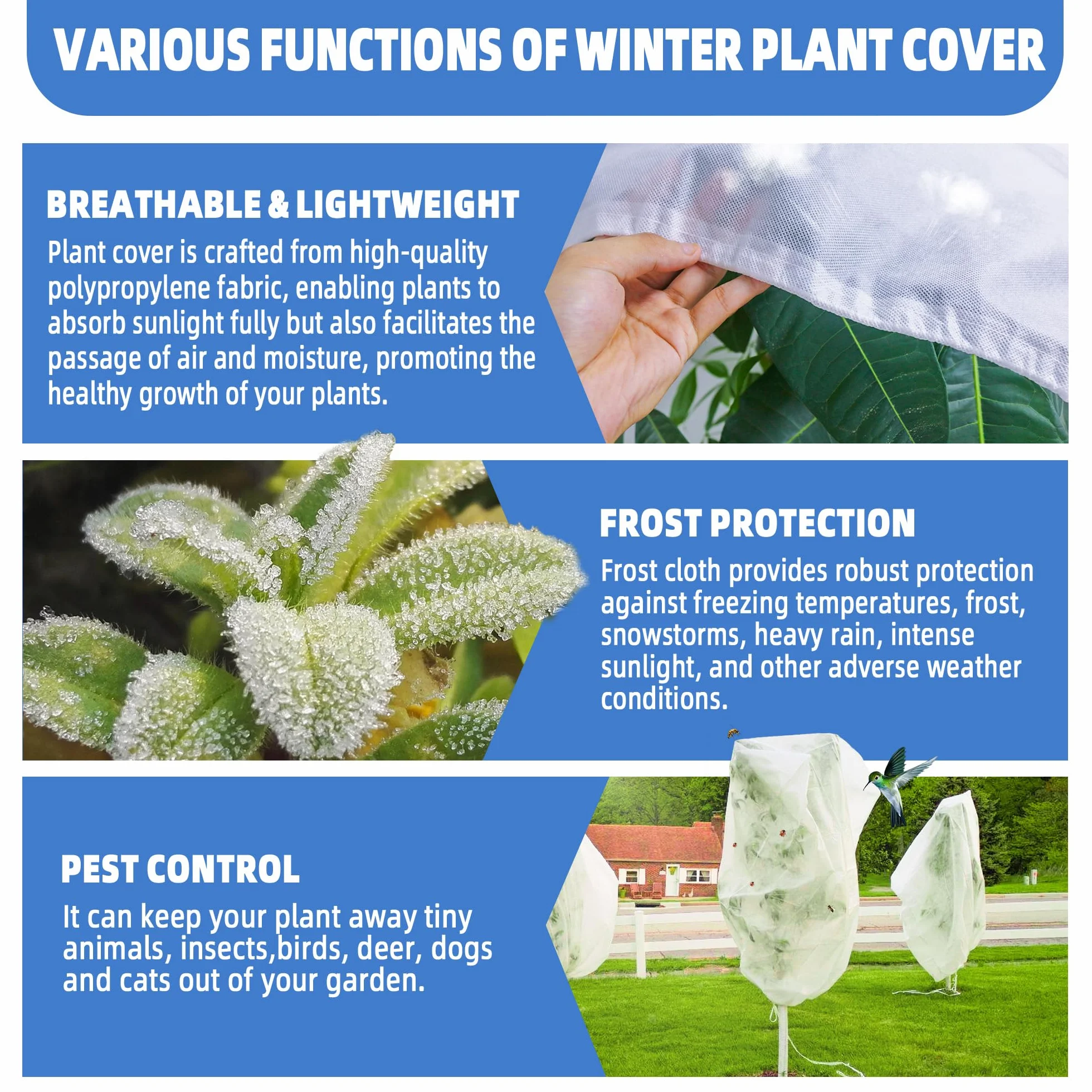 VARIOUS FUNCTIONS OF WINTER PLANT COVER

BREATHABLE & LIGHTWEIGHT

Plant cover is crafted from high-quality polypropylene fabric, enabling plants to absorb sunlight fully but also facilitates the passage of air and moisture, promoting the healthy growth of your plants.

FROST PROTECTION

Frost cloth provides robust protection against freezing temperatures, frost, snowstorms, heavy rain, intense sunlight, and other adverse weather conditions.

PEST CONTROL

It can keep your plant away tiny animals, insects,birds, deer, dogs and cats out of your garden.